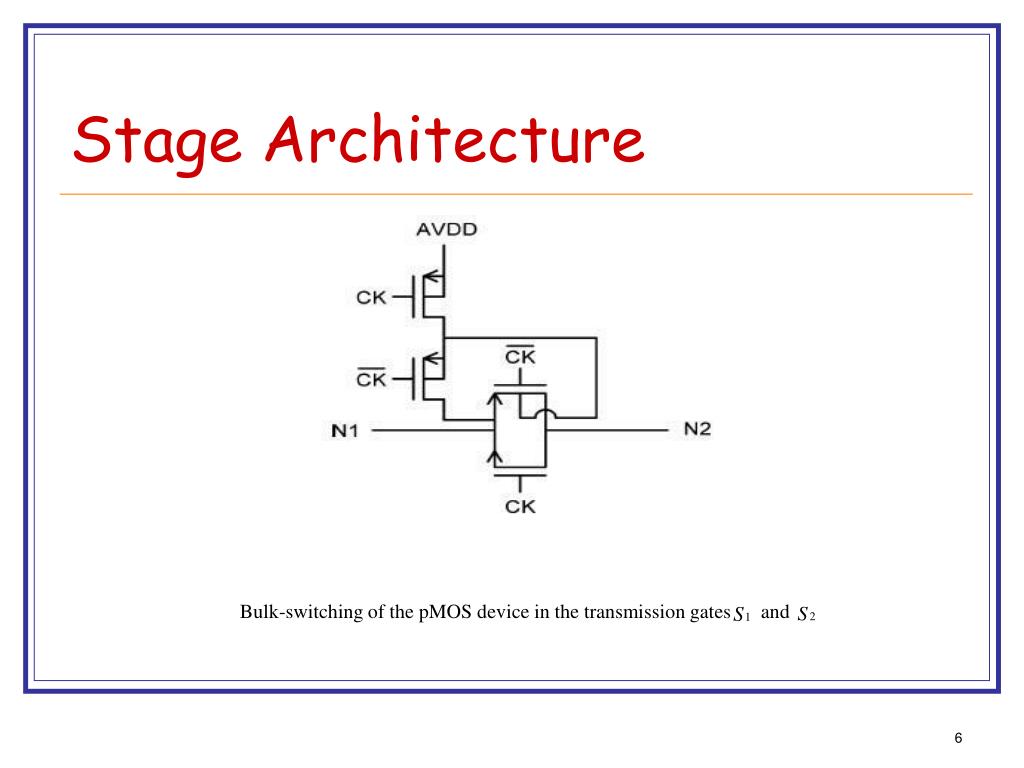 Stage Architecture

AVDD

CK

$\overline{CK}$

$\overline{CK}$

N1

N2

CK

Bulk-switching of the pMOS device in the transmission gates $S_1$ and $S_2$

6